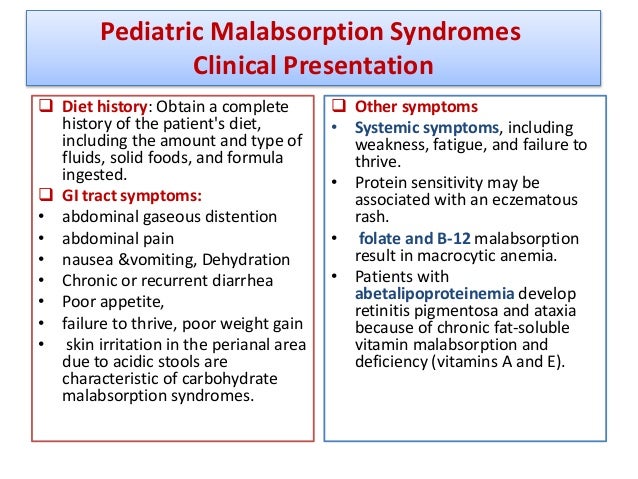 Pediatric Malabsorption Syndromes
Clinical Presentation

❑ Diet history: Obtain a complete history of the patient's diet, including the amount and type of fluids, solid foods, and formula ingested.
❑ GI tract symptoms:
• abdominal gaseous distention
• abdominal pain
• nausea &vomiting, Dehydration
• Chronic or recurrent diarrhea
• Poor appetite,
• failure to thrive, poor weight gain
• skin irritation in the perianal area due to acidic stools are characteristic of carbohydrate malabsorption syndromes.

❑ Other symptoms
• Systemic symptoms, including weakness, fatigue, and failure to thrive.
• Protein sensitivity may be associated with an eczematous rash.
• folate and B-12 malabsorption result in macrocytic anemia.
• Patients with abetalipoproteinemia develop retinitis pigmentosa and ataxia because of chronic fat-soluble vitamin malabsorption and deficiency (vitamins A and E).